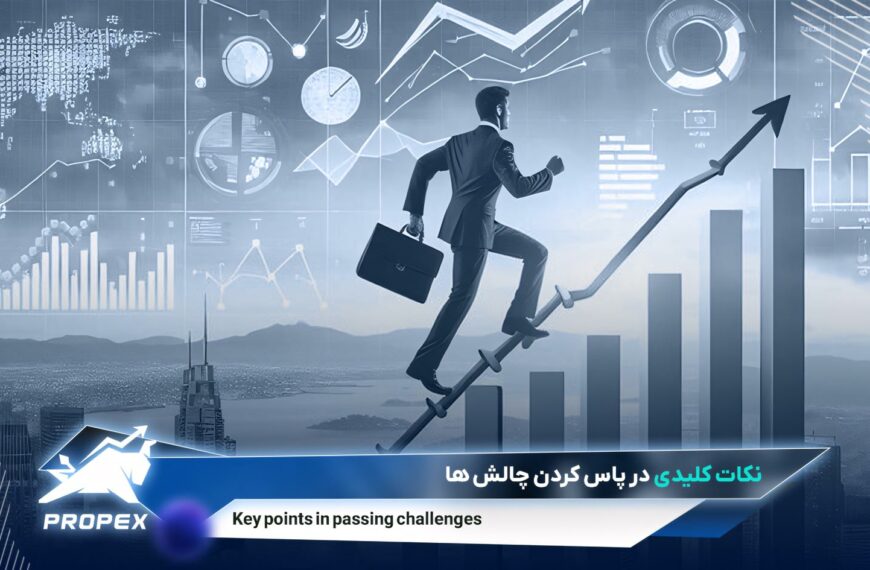 نکات کلیدی در پاس کردن چالش ها

Key points in passing challenges

PROPEX